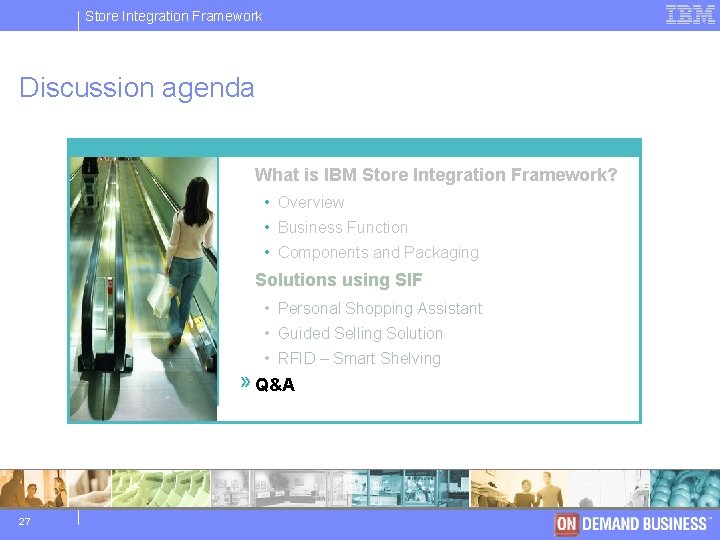 Store Integration Framework

IBM

Discussion agenda

What is IBM Store Integration Framework?

• Overview
• Business Function
• Components and Packaging

Solutions using SIF

• Personal Shopping Assistant
• Guided Selling Solution
• RFID – Smart Shelving

» Q&A

27

ON DEMAND BUSINESS™